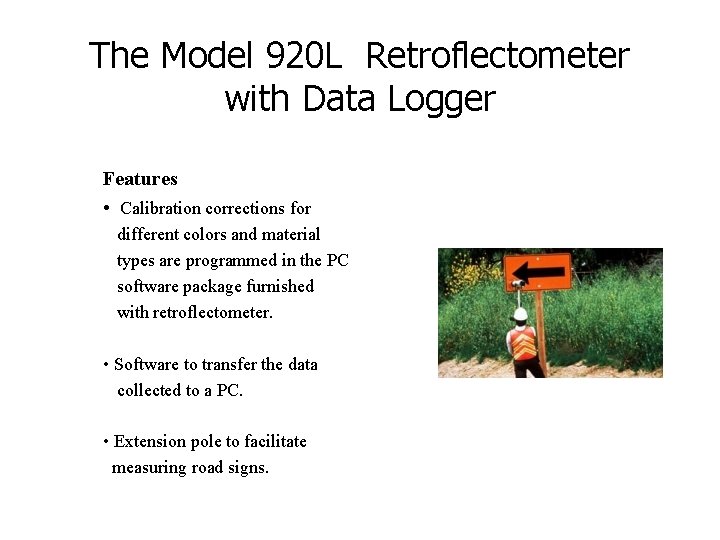 The Model 920L Retroflectometer with Data Logger

Features

• Calibration corrections for different colors and material types are programmed in the PC software package furnished with retroflectometer.

• Software to transfer the data collected to a PC.

• Extension pole to facilitate measuring road signs.